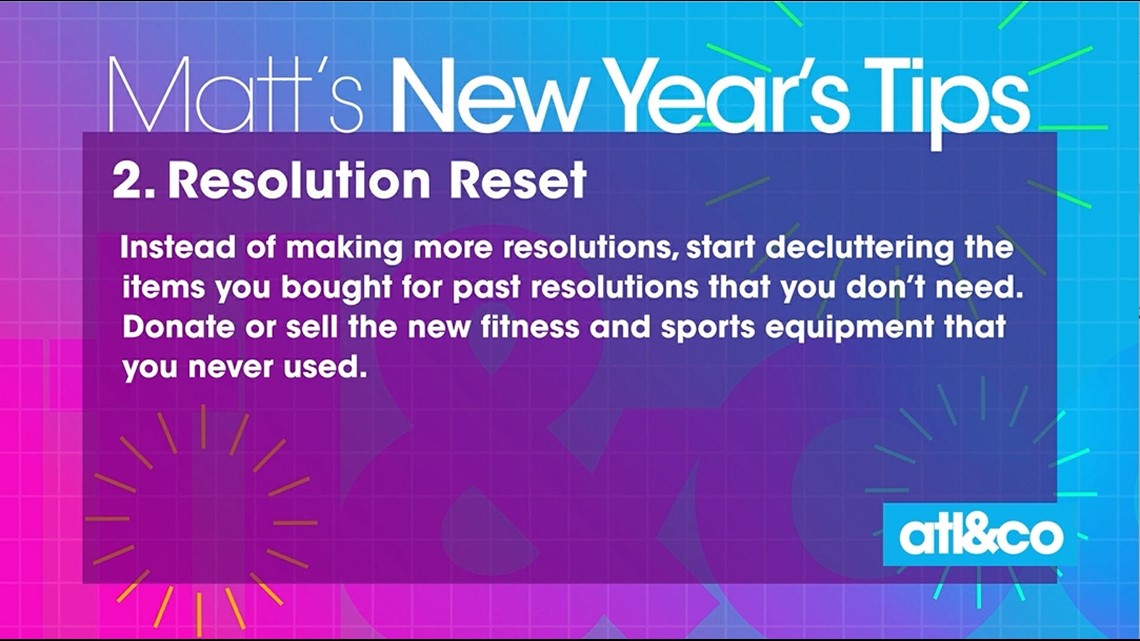 Matt's New Year's Tips

2. Resolution Reset

Instead of making more resolutions, start decluttering the items you bought for past resolutions that you don't need. Donate or sell the new fitness and sports equipment that you never used.

atl&co